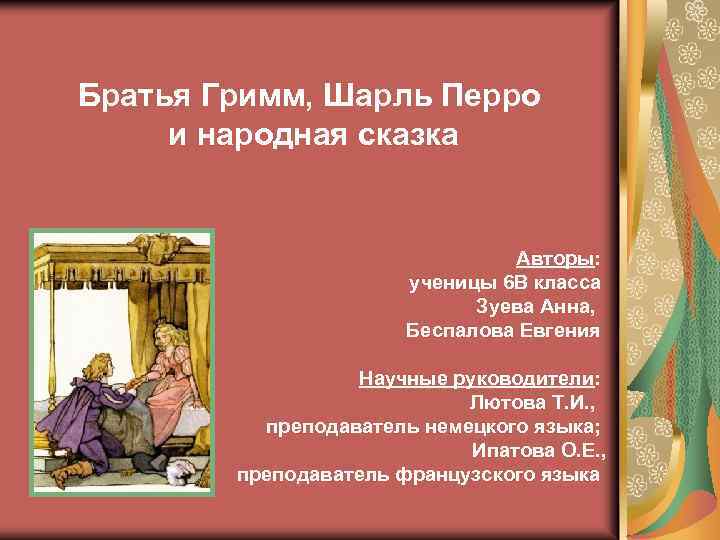 Братья Гримм, Шарль Перро и народная сказка

Авторы:
ученицы 6В класса
Зуева Анна,
Беспалова Евгения

Научные руководители:
Лютова Т.И.,
преподаватель немецкого языка;
Ипатова О.Е.,
преподаватель французского языка